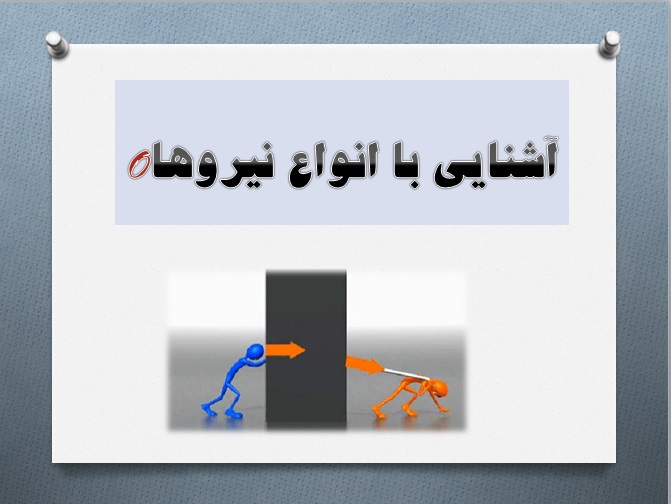 آشنایی با انواع نیروها